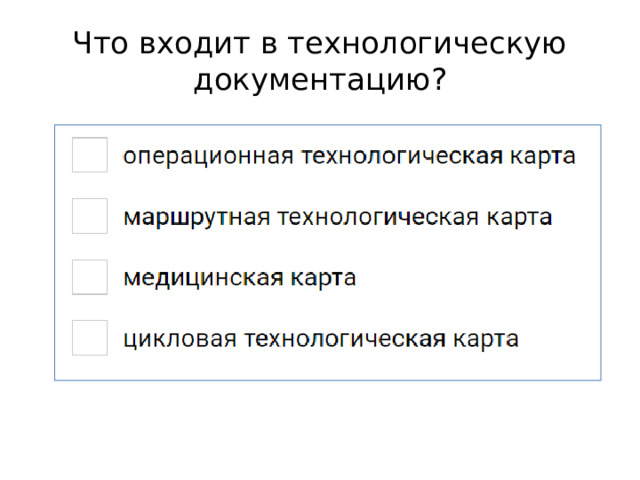 Что входит в технологическую документацию?

операционная технологическая карта

маршрутная технологическая карта

медицинская карта

цикловая технологическая карта